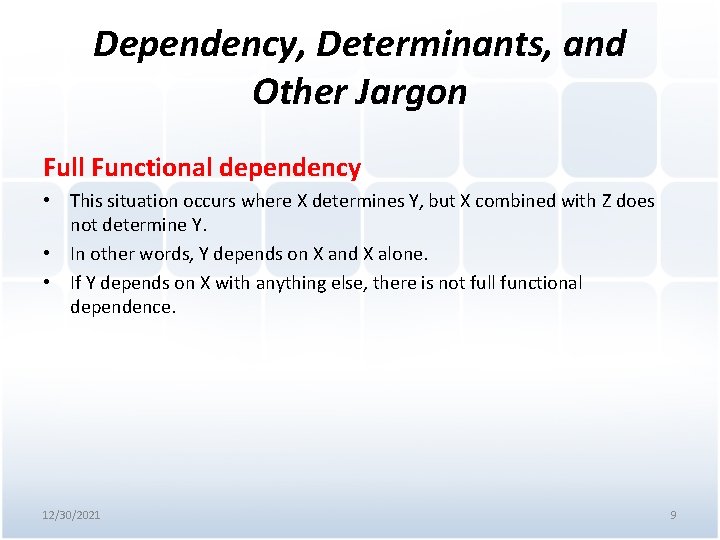 Dependency, Determinants, and Other Jargon

Full Functional dependency

• This situation occurs where X determines Y, but X combined with Z does not determine Y.
• In other words, Y depends on X and X alone.
• If Y depends on X with anything else, there is not full functional dependence.

12/30/2021

9